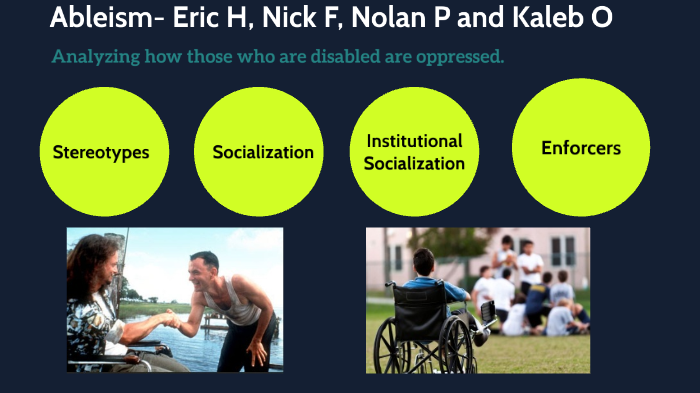 Ableism- Eric H, Nick F, Nolan P and Kaleb O

Analyzing how those who are disabled are oppressed.

Stereotypes

Socialization

Institutional Socialization

Enforcers